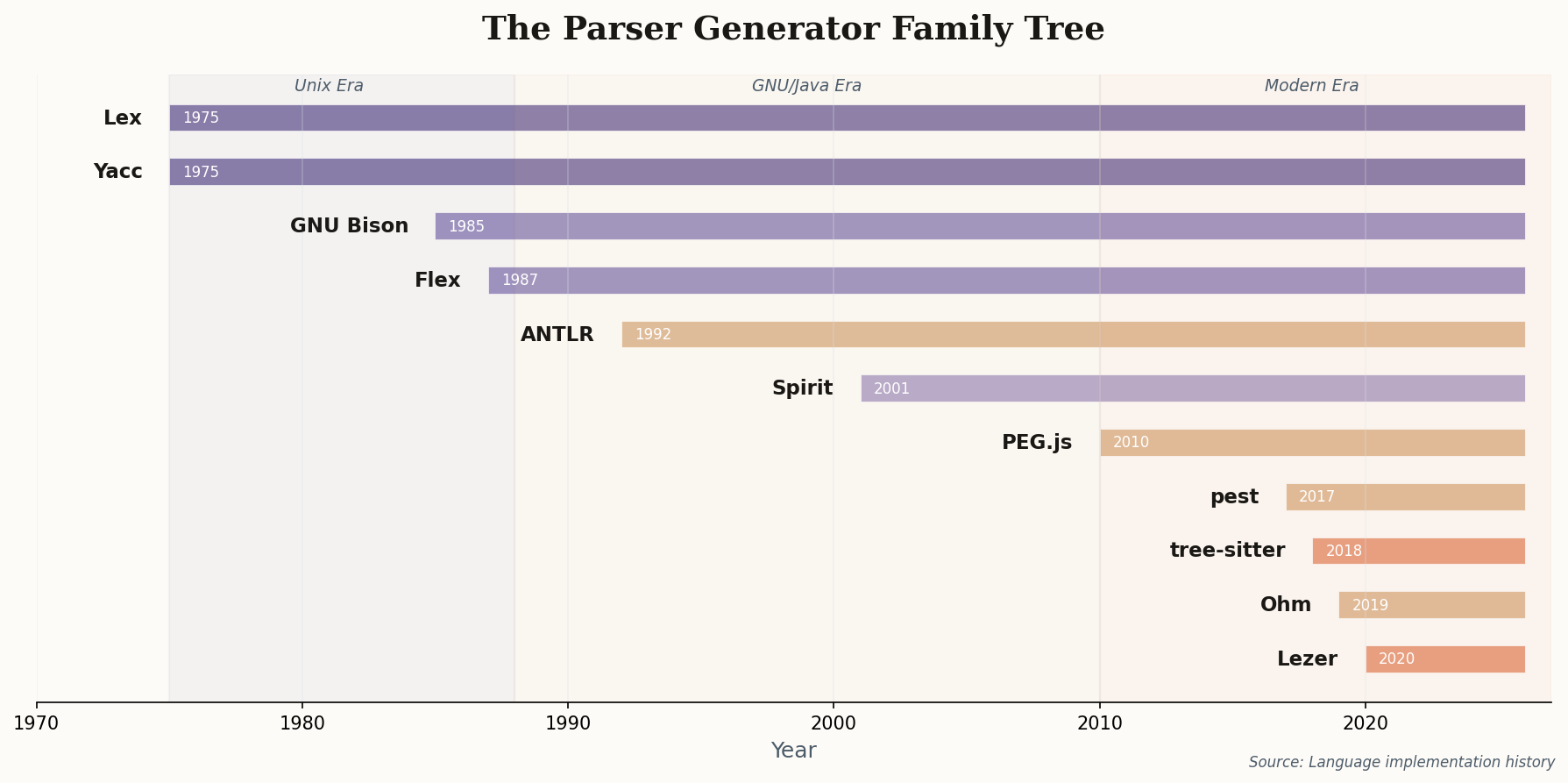 The Parser Generator Family Tree

Unix Era

GNU/Java Era

Modern Era

Lex 1975

Yacc 1975

GNU Bison 1985

Flex 1987

ANTLR 1992

Spirit 2001

PEG.js 2010

pest 2017

tree-sitter 2018

Ohm 2019

Lezer 2020

1970 1980 1990 2000 2010 2020

Year

Source: Language implementation history